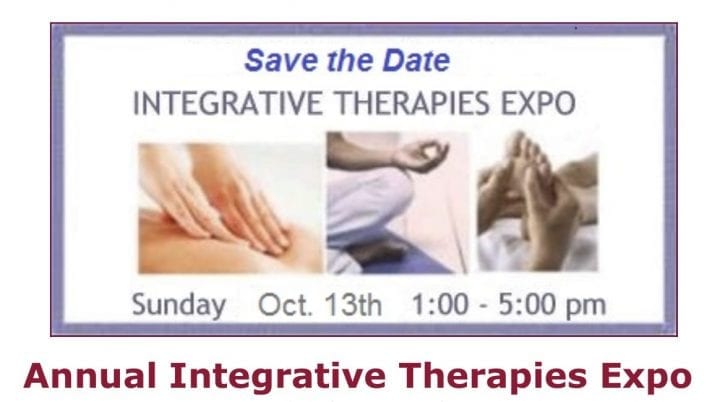 Save the Date
INTEGRATIVE THERAPIES EXPO

Sunday Oct. 13th 1:00 - 5:00 pm

Annual Integrative Therapies Expo